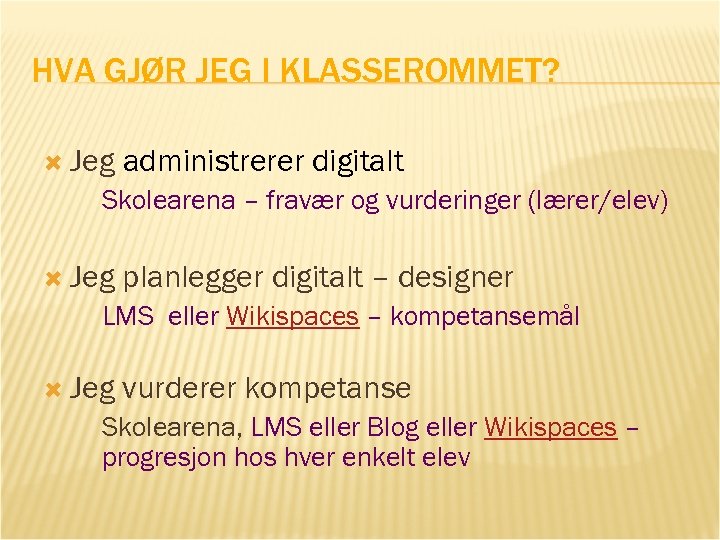 HVA GJØR JEG I KLASSEROMMET?

Jeg administrerer digitalt

Skolearena – fravær og vurderinger (lærer/elev)

Jeg planlegger digitalt – designer

LMS eller Wikispaces – kompetansemål

Jeg vurderer kompetanse

Skolearena, LMS eller Blog eller Wikispaces – progresjon hos hver enkelt elev